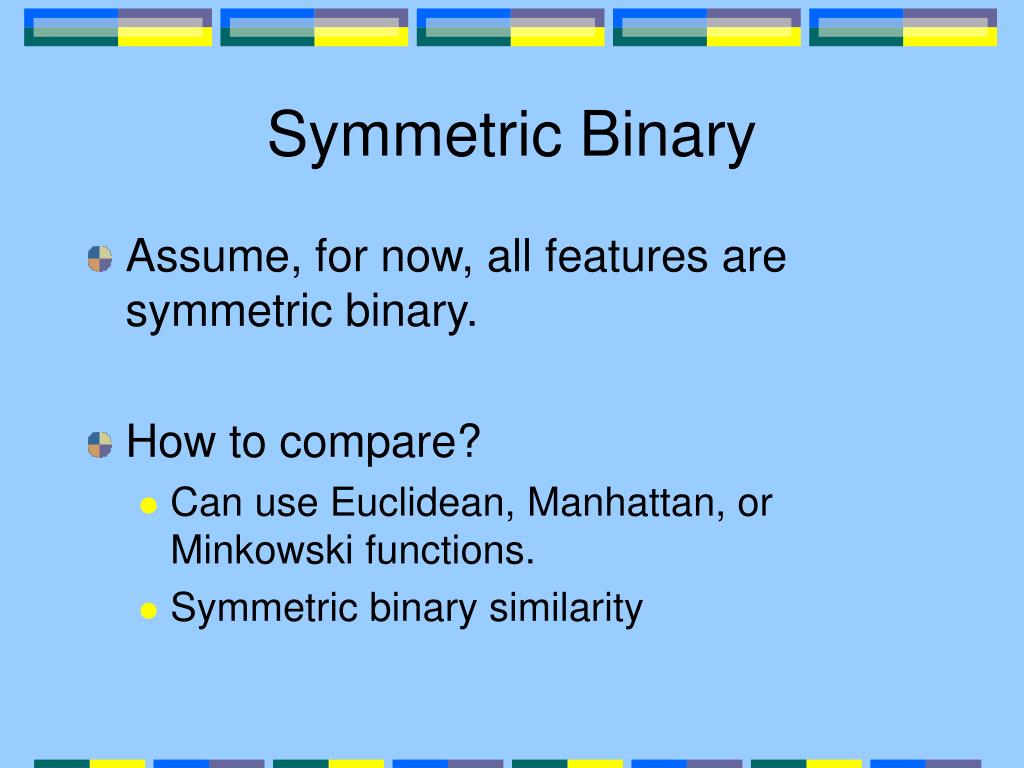 Symmetric Binary

Assume, for now, all features are symmetric binary.

How to compare?

Can use Euclidean, Manhattan, or Minkowski functions.

Symmetric binary similarity